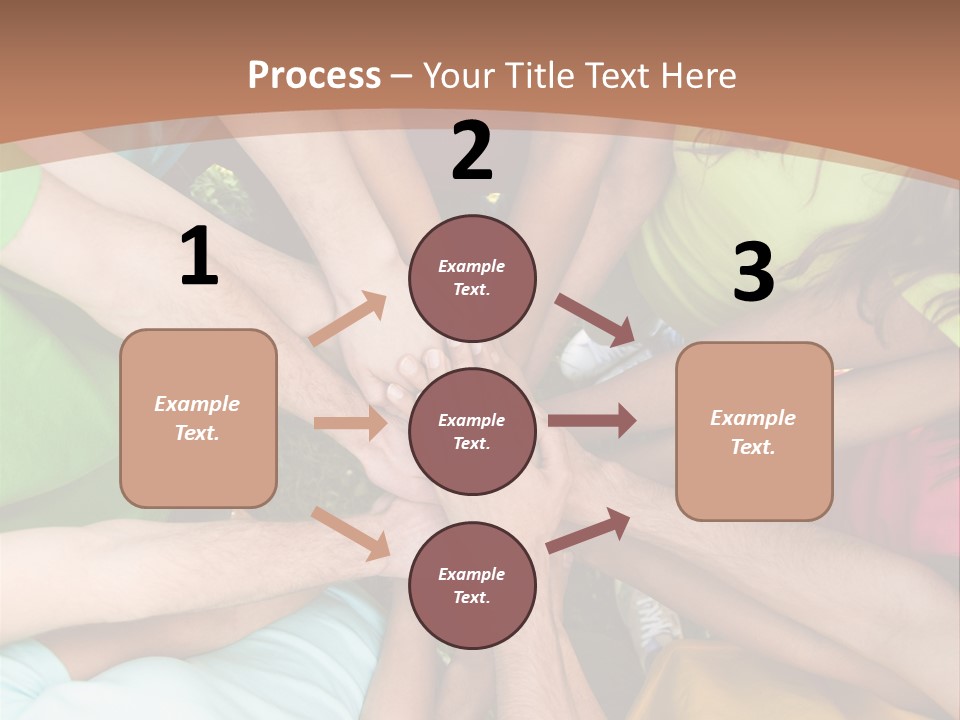 Process – Your Title Text Here

1

Example Text.

2

Example Text.

Example Text.

Example Text.

3

Example Text.